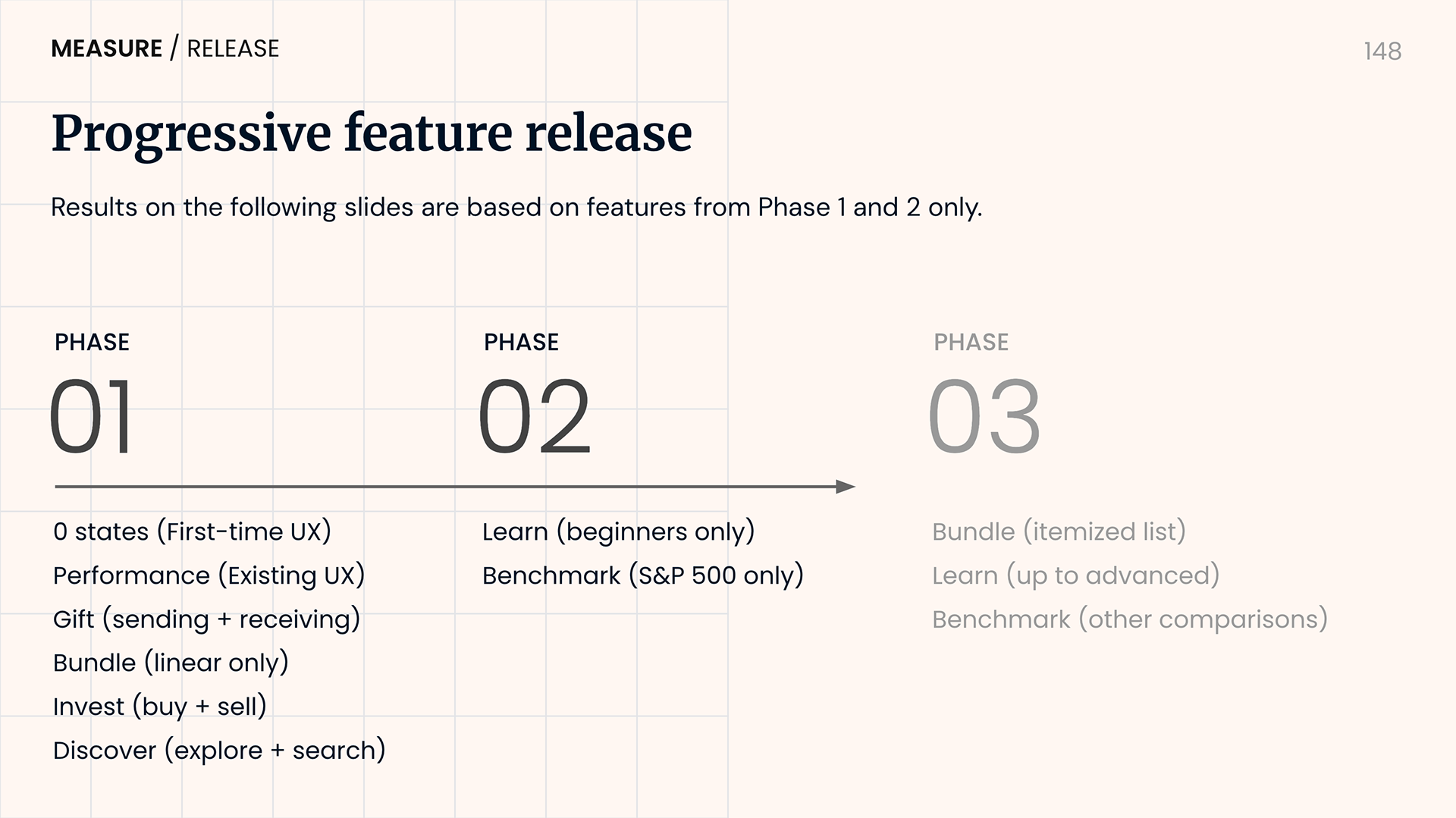 MEASURE / RELEASE

148

Progressive feature release

Results on the following slides are based on features from Phase 1 and 2 only.

PHASE
01

0 states (First-time UX)
Performance (Existing UX)
Gift (sending + receiving)
Bundle (linear only)
Invest (buy + sell)
Discover (explore + search)

PHASE
02

Learn (beginners only)
Benchmark (S&P 500 only)

PHASE
03

Bundle (itemized list)
Learn (up to advanced)
Benchmark (other comparisons)